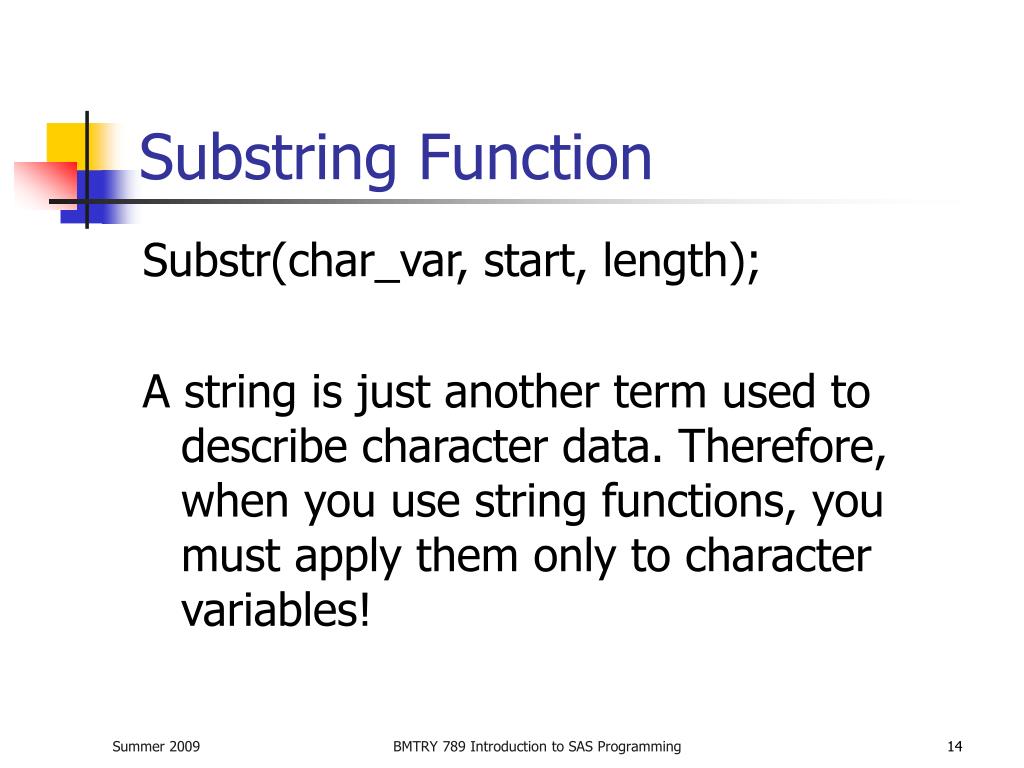 Substring Function

Substr(char_var, start, length);

A string is just another term used to describe character data. Therefore, when you use string functions, you must apply them only to character variables!

Summer 2009

BMTRY 789 Introduction to SAS Programming

14